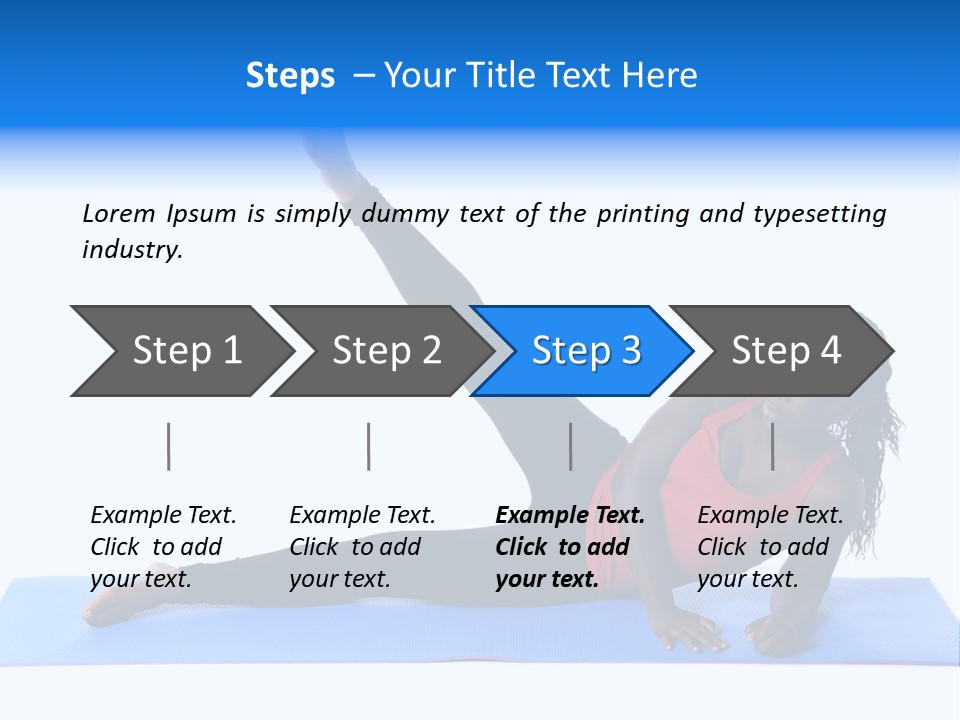 Steps – Your Title Text Here

Lorem Ipsum is simply dummy text of the printing and typesetting industry.

Step 1

Step 2

Step 3

Step 4

Example Text. Click to add your text.

Example Text. Click to add your text.

Example Text. Click to add your text.

Example Text. Click to add your text.